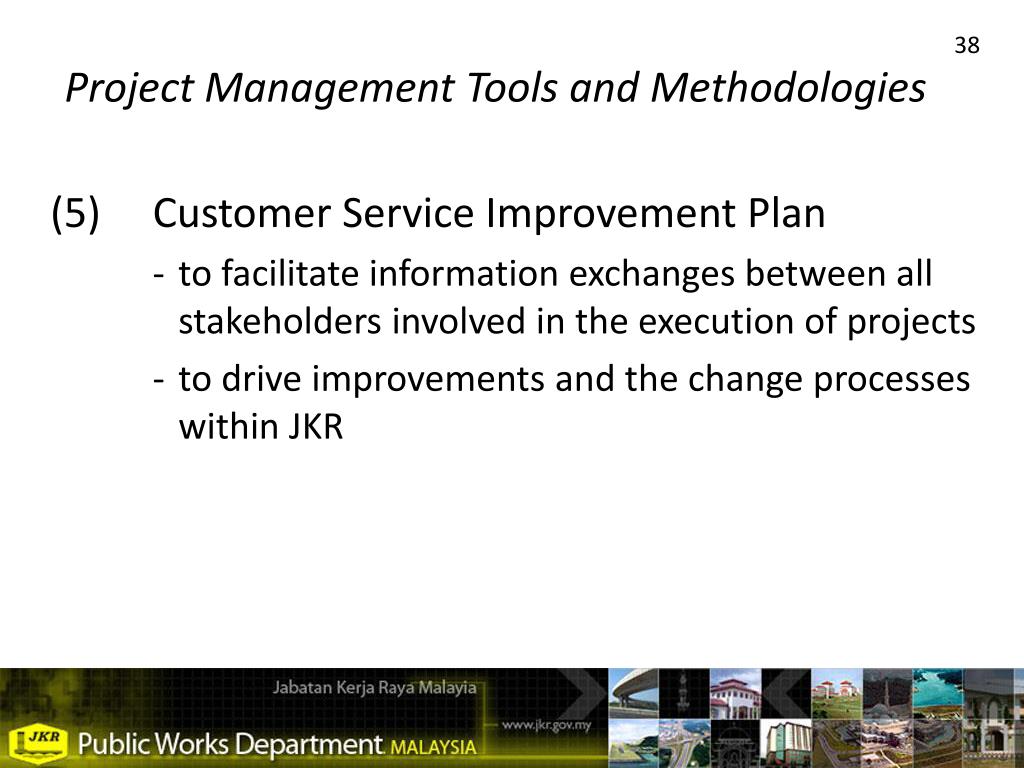 38

Project Management Tools and Methodologies

(5) Customer Service Improvement Plan

- to facilitate information exchanges between all stakeholders involved in the execution of projects
- to drive improvements and the change processes within JKR

Jabatan Kerja Raya Malaysia
www.jkr.gov.my
JKR Public Works Department MALAYSIA